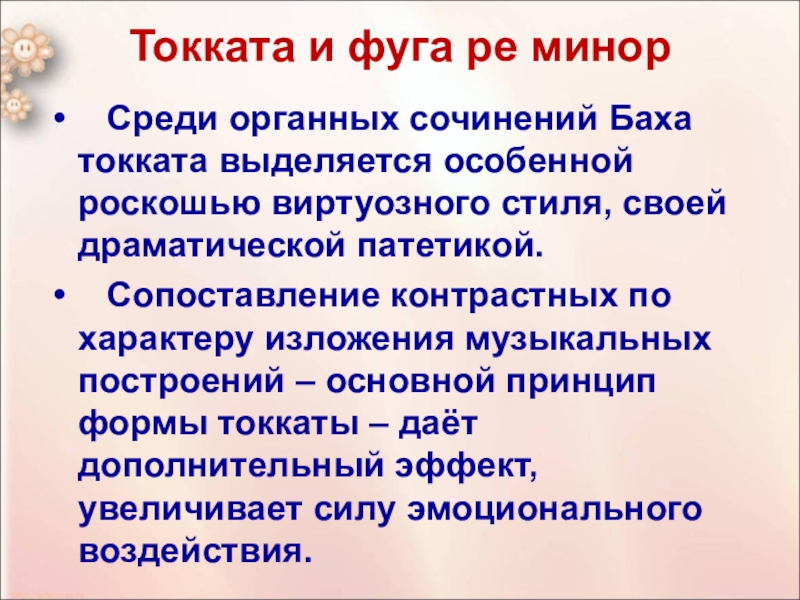 Токката и фуга ре минор

• Среди органных сочинений Баха токката выделяется особенной роскошью виртуозного стиля, своей драматической патетикой.

• Сопоставление контрастных по характеру изложения музыкальных построений – основной принцип формы токкаты – даёт дополнительный эффект, увеличивает силу эмоционального воздействия.